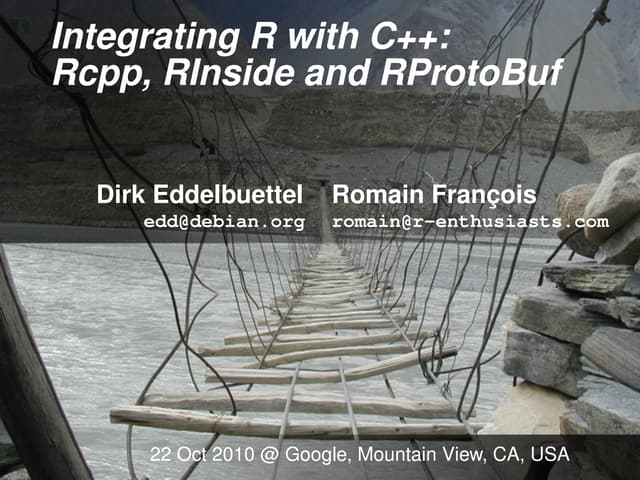 Integrating R with C++:
Rcpp, RInside and RProtoBuf

Dirk Eddelbuettel
edd@debian.org

Romain François
romain@r-enthusiasts.com

22 Oct 2010 @ Google, Mountain View, CA, USA